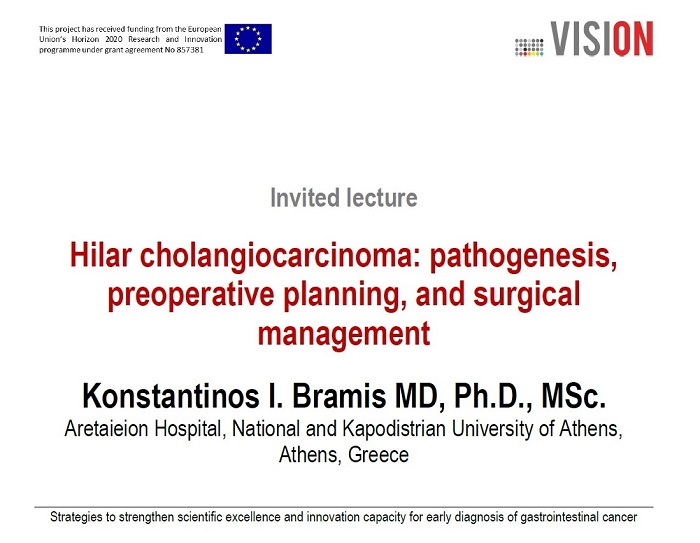 This project has received funding from the European Union's Horizon 2020 Research and Innovation programme under grant agreement No 857381

VISION

Invited lecture

Hilar cholangiocarcinoma: pathogenesis, preoperative planning, and surgical management

Konstantinos I. Bramis MD, Ph.D., MSc.

Aretaieion Hospital, National and Kapodistrian University of Athens, Athens, Greece

Strategies to strengthen scientific excellence and innovation capacity for early diagnosis of gastrointestinal cancer